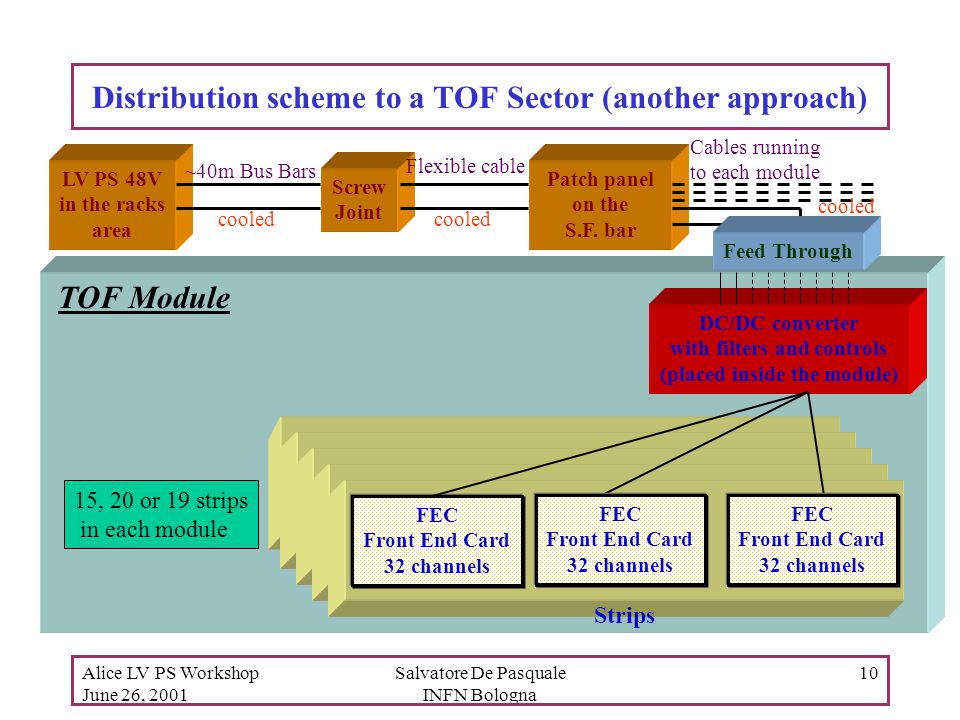 Distribution scheme to a TOF Sector (another approach)

LV PS 48V in the racks area

~40m Bus Bars

cooled

Screw Joint

Flexible cable

cooled

Patch panel on the S.F. bar

Cables running to each module

cooled

Feed Through

TOF Module

DC/DC converter with filters and controls (placed inside the module)

15, 20 or 19 strips in each module

FEC Front End Card 32 channels

FEC Front End Card 32 channels

FEC Front End Card 32 channels

Strips

Alice LV PS Workshop
June 26, 2001

Salvatore De Pasquale
INFN Bologna

10